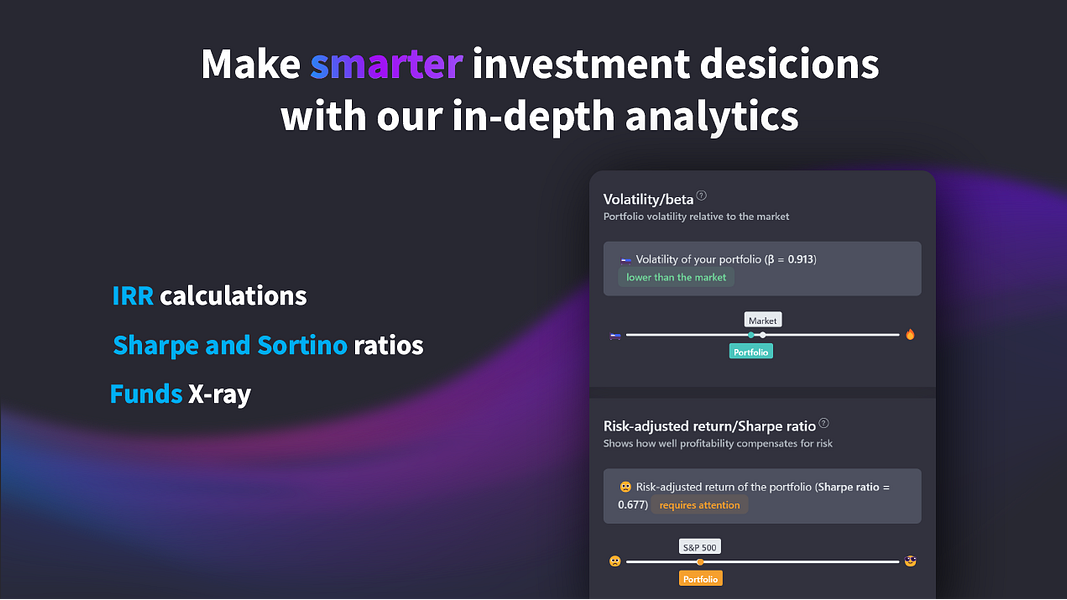 Make smarter investment desicions with our in-depth analytics

IRR calculations

Sharpe and Sortino ratios

Funds X-ray

Volatility/beta
Portfolio volatility relative to the market

Volatility of your portfolio (β = 0.913)
lower than the market

Market
Portfolio

Risk-adjusted return/Sharpe ratio
Shows how well profitability compensates for risk

Risk-adjusted return of the portfolio (Sharpe ratio = 0.677) requires attention

S&P 500
Portfolio